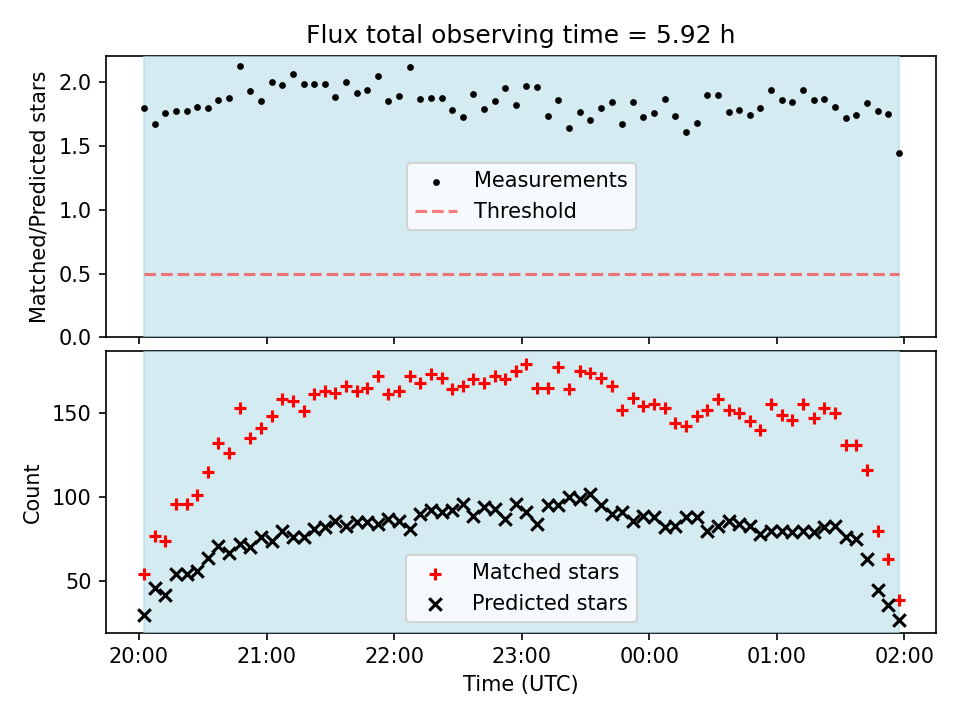 Flux total observing time = 5.92 h

Matched/Predicted stars

2.0
1.5
1.0
0.5
0.0

Measurements
Threshold

Count

150
100
50

Matched stars
Predicted stars

20:00 21:00 22:00 23:00 00:00 01:00 02:00
Time (UTC)